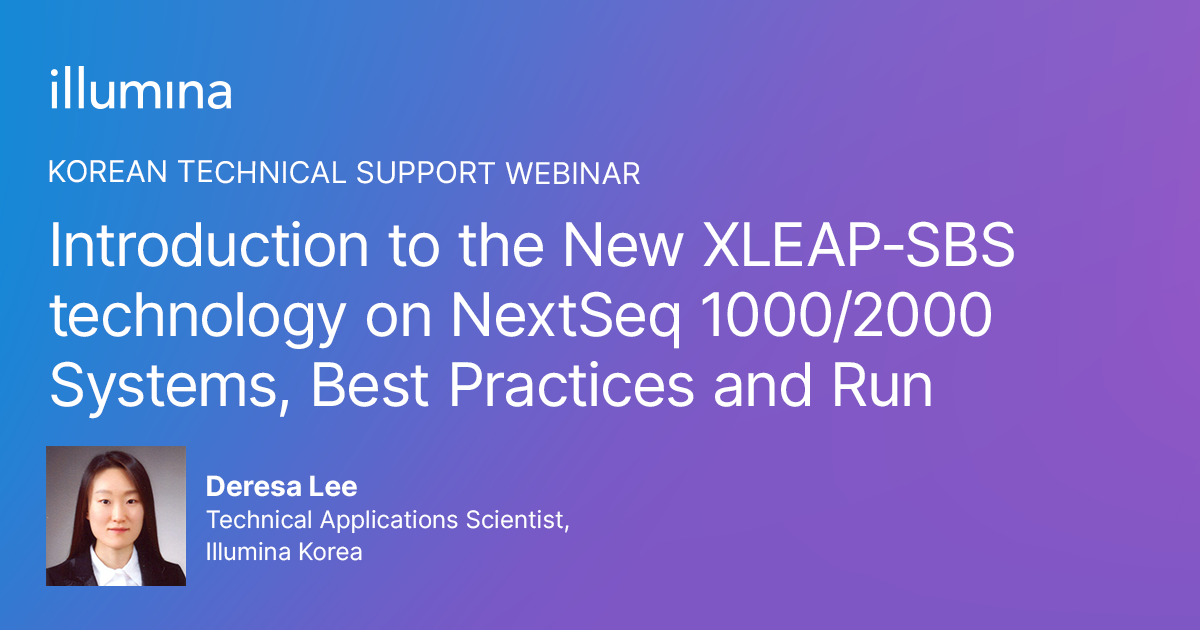 illumina

KOREAN TECHNICAL SUPPORT WEBINAR

Introduction to the New XLEAP-SBS technology on NextSeq 1000/2000 Systems, Best Practices and Run

Deresa Lee
Technical Applications Scientist, Illumina Korea